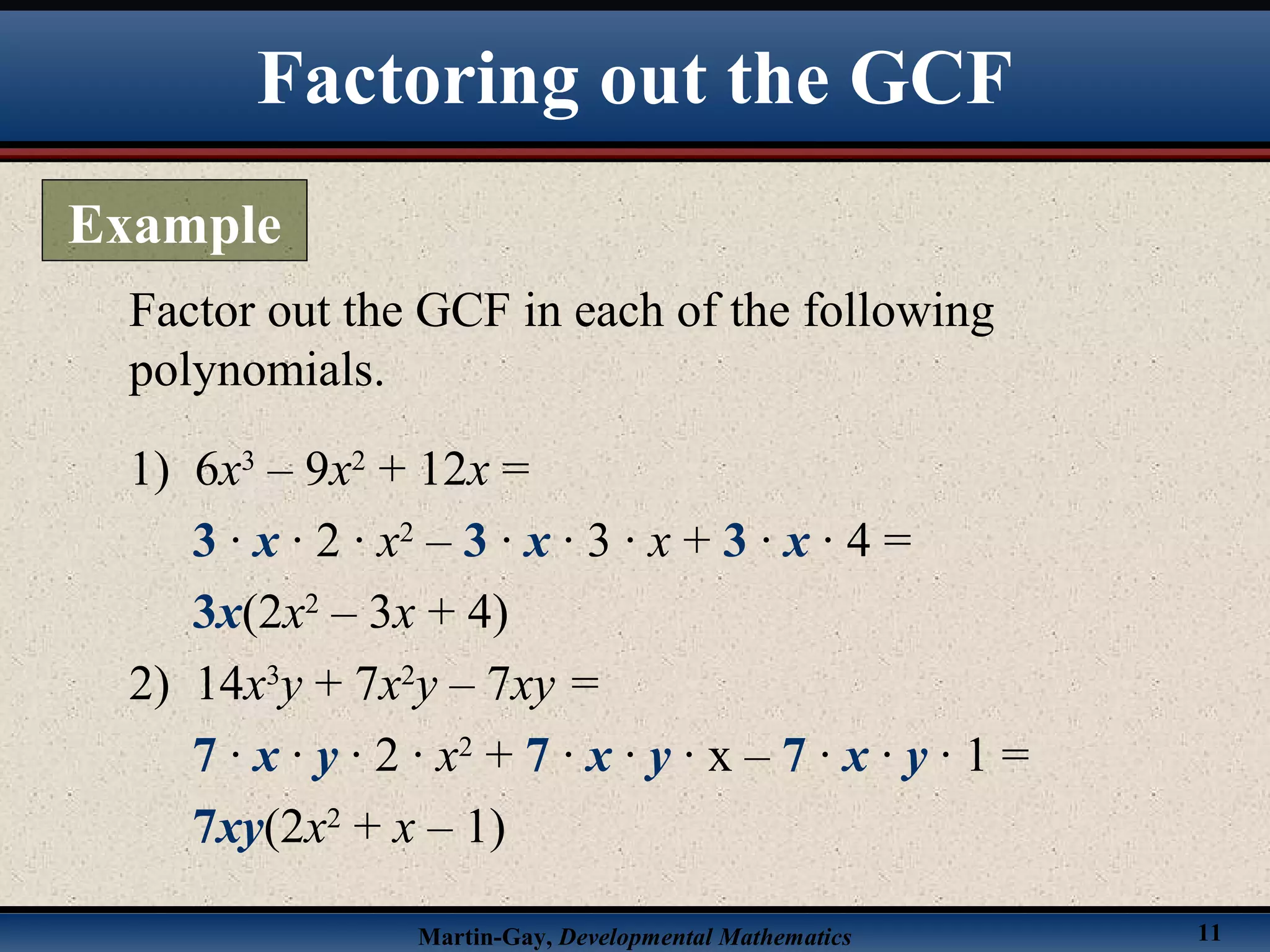 Factoring out the GCF

Example

Factor out the GCF in each of the following polynomials.

1) $6x^3 - 9x^2 + 12x =$

$3 \cdot x \cdot 2 \cdot x^2 - 3 \cdot x \cdot 3 \cdot x + 3 \cdot x \cdot 4 =$

$3x(2x^2 - 3x + 4)$

2) $14x^3y + 7x^2y - 7xy =$

$7 \cdot x \cdot y \cdot 2 \cdot x^2 + 7 \cdot x \cdot y \cdot x - 7 \cdot x \cdot y \cdot 1 =$

$7xy(2x^2 + x - 1)$

Martin-Gay, Developmental Mathematics

11